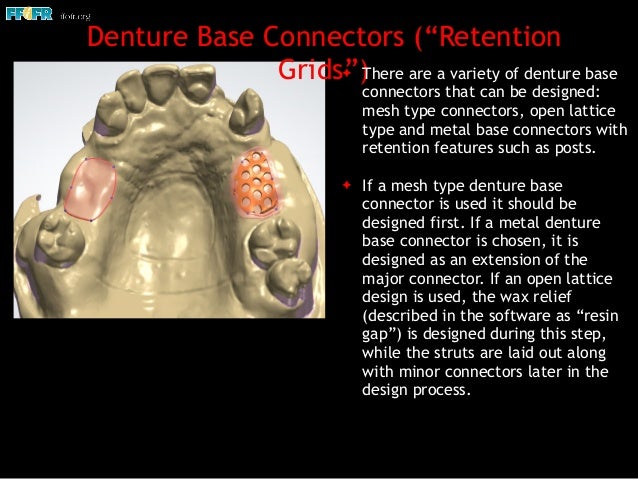 FFOFR ffofr.org

Denture Base Connectors (“Retention Grids”)

There are a variety of denture base connectors that can be designed: mesh type connectors, open lattice type and metal base connectors with retention features such as posts.

If a mesh type denture base connector is used it should be designed first. If a metal denture base connector is chosen, it is designed as an extension of the major connector. If an open lattice design is used, the wax relief (described in the software as “resin gap”) is designed during this step, while the struts are laid out along with minor connectors later in the design process.